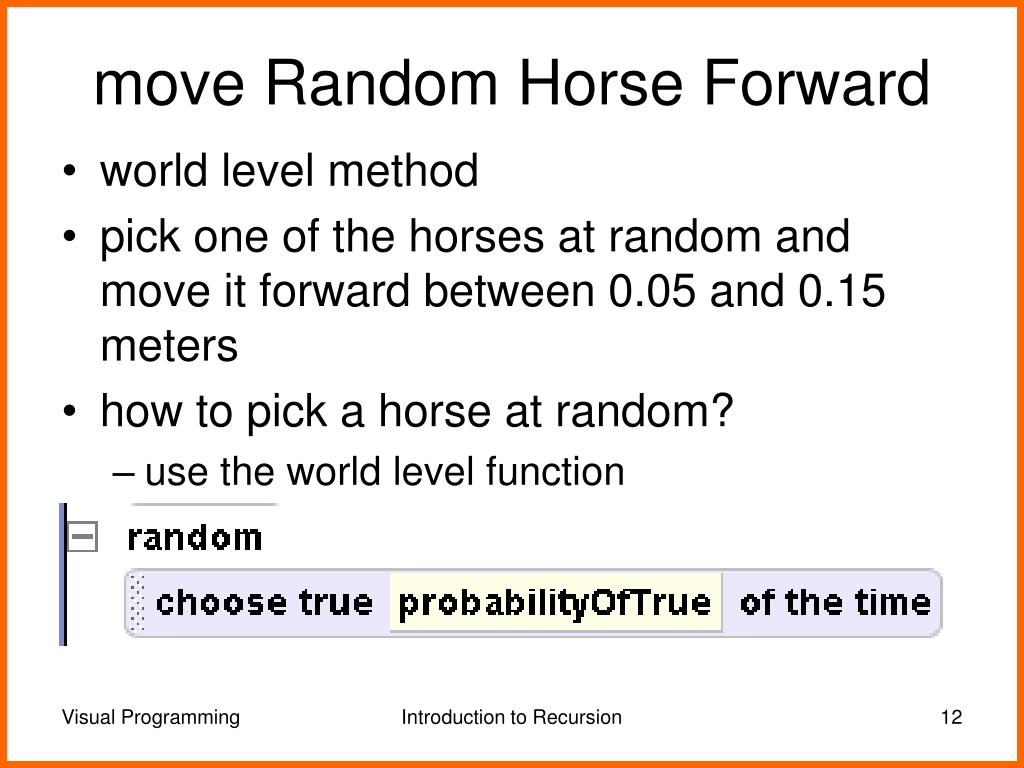 move Random Horse Forward

• world level method
• pick one of the horses at random and move it forward between 0.05 and 0.15 meters
• how to pick a horse at random?
– use the world level function

random
choose true probabilityOfTrue of the time

Visual Programming Introduction to Recursion 12